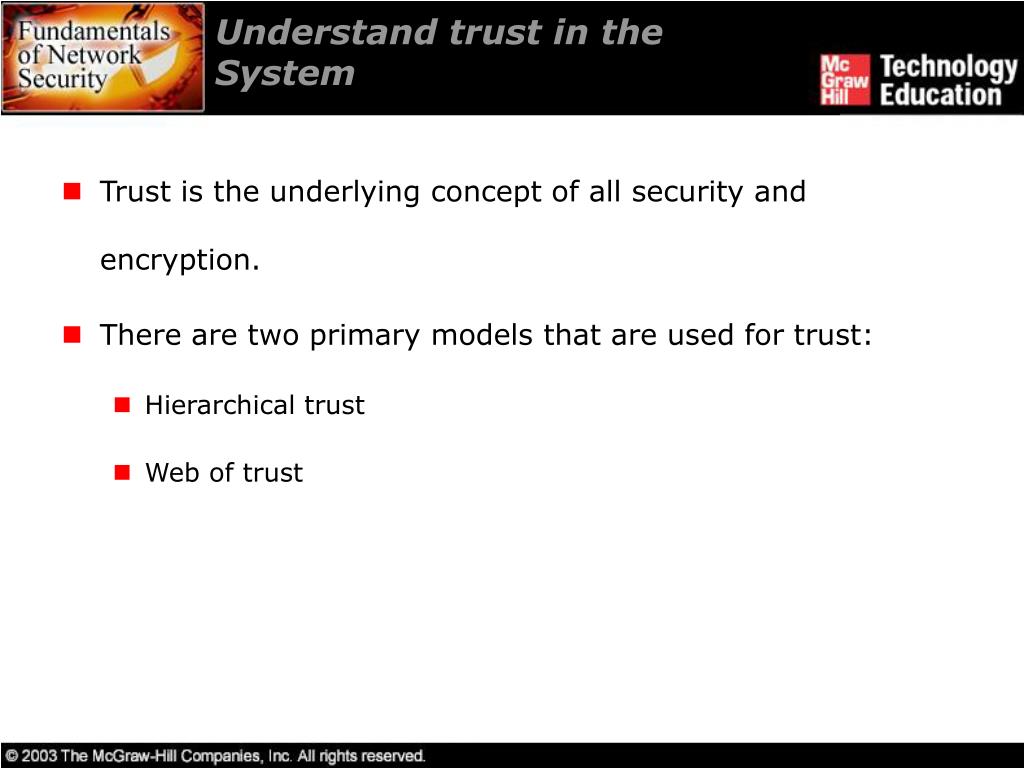 Fundamentals of Network Security

Understand trust in the System

Mc Graw Hill Technology Education

Trust is the underlying concept of all security and encryption.

There are two primary models that are used for trust:

Hierarchical trust

Web of trust

© 2003 The McGraw-Hill Companies, Inc. All rights reserved.